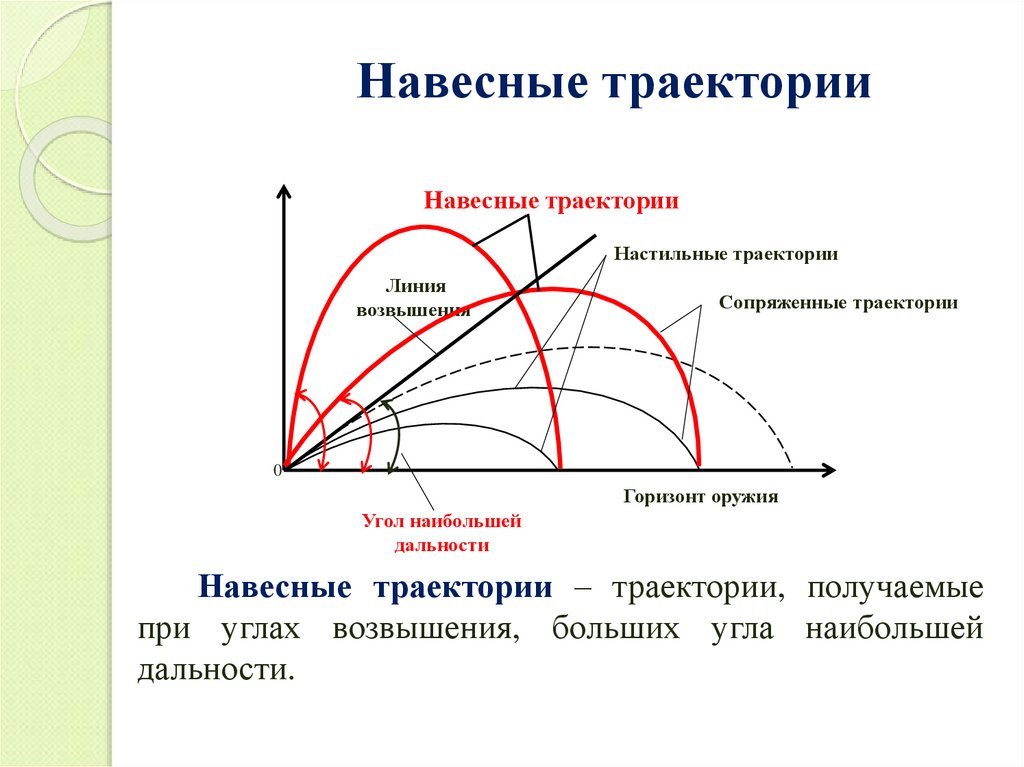 Навесные траектории

Навесные траектории

Настильные траектории

Линия возвышения

Сопряженные траектории

0

Горизонт оружия

Угол наибольшей дальности

Навесные траектории – траектории, получаемые при углах возвышения, больших угла наибольшей дальности.